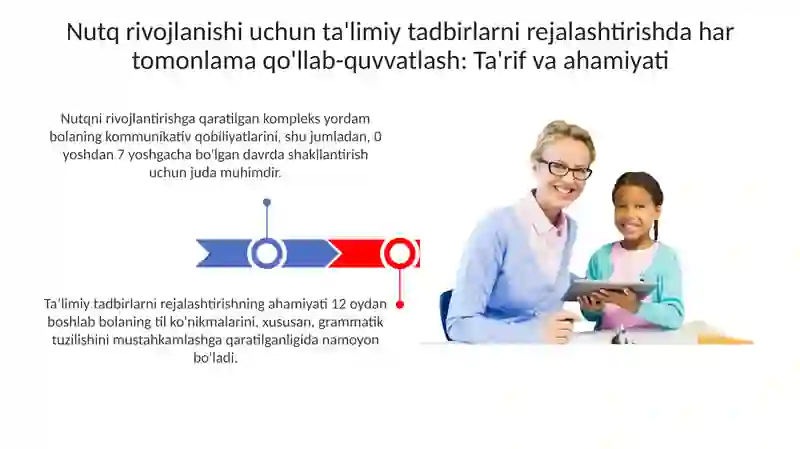 Nutq rivojlanishi uchun ta'limiy tadbirlarni rejalashtirishda har tomonlama qo'llab-quvvatlash: Ta'rif va ahamiyati

Nutqni rivojlantirishga qaratilgan kompleks yordam bolaning kommunikativ qobiliyatlarini, shu jumladan, 0 yoshdan 7 yoshgacha bo'lgan davrda shakllantirish uchun juda muhimdir.

Ta'limiy tadbirlarni rejalashtirishning ahamiyati 12 oydan boshlab bolaning til ko'nikmalarini, xususan, grammatik tuzilishini mustahkamlashga qaratilganligida namoyon bo'ladi.